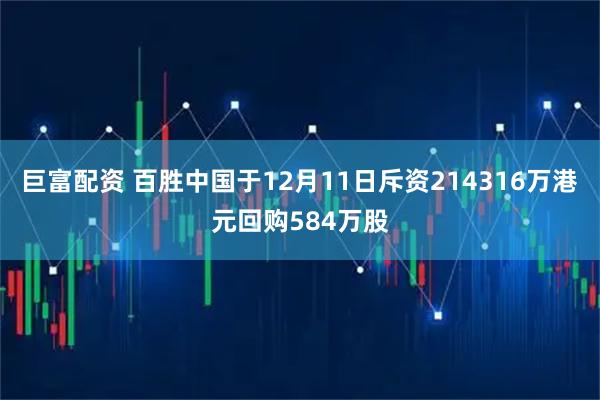 巨富配资 百胜中国于12月11日斥资214316万港元回购584万股